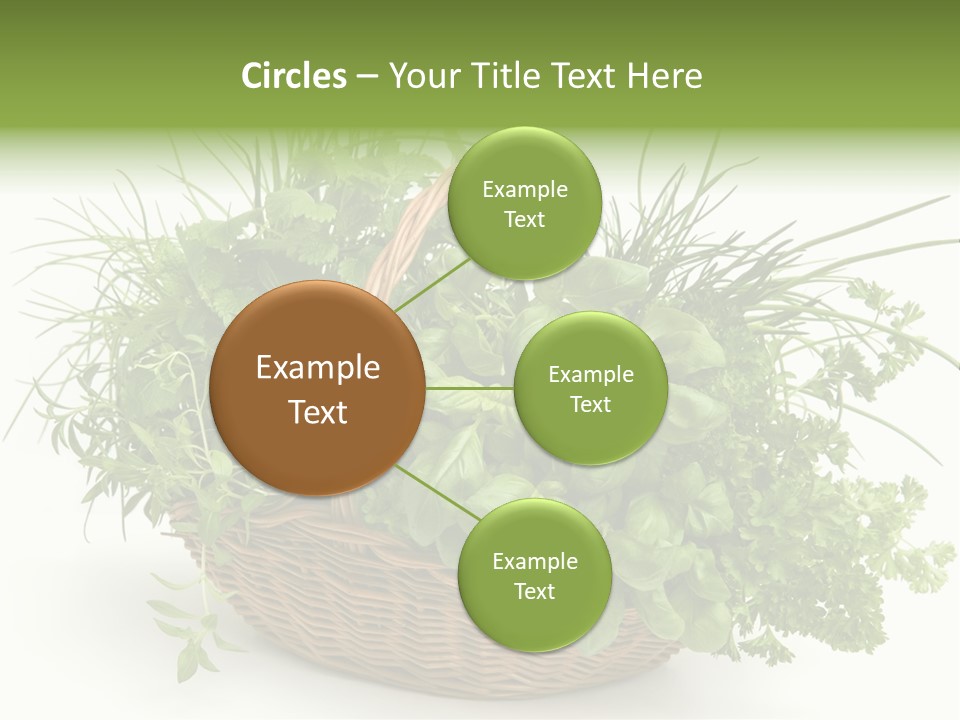 Circles – Your Title Text Here

Example Text

Example Text

Example Text

Example Text